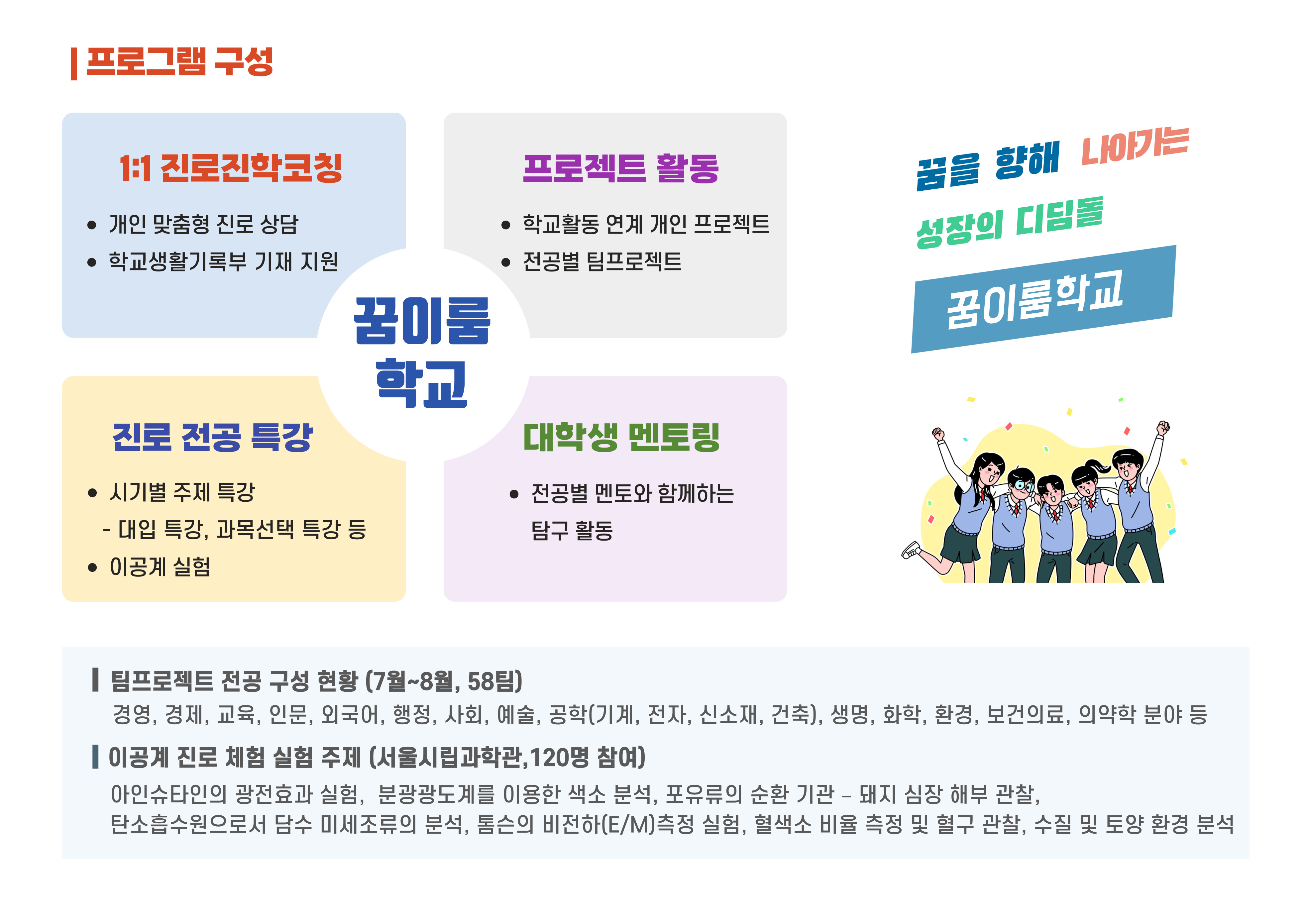 프로그램 구성

1:1 진로진학코칭

• 개인 맞춤형 진로 상담
• 학교생활기록부 기재 지원

프로젝트 활동

• 학교활동 연계 개인 프로젝트
• 전공별 팀프로젝트

꿈이룸 학교

진로 전공 특강

• 시기별 주제 특강
- 대입 특강, 과목선택 특강 등
• 이공계 실험

대학생 멘토링

• 전공별 멘토와 함께하는 탐구 활동

꿈을 향해 나아가는 성장의 디딤돌

꿈이룸학교

팀프로젝트 전공 구성 현황 (7월~8월, 58팀)

경영, 경제, 교육, 인문, 외국어, 행정, 사회, 예술, 공학(기계, 전자, 신소재, 건축), 생명, 화학, 환경, 보건의료, 의약학 분야 등

이공계 진로 체험 실험 주제 (서울시립과학관,120명 참여)

아인슈타인의 광전효과 실험, 분광광도계를 이용한 색소 분석, 포유류의 순환 기관 – 돼지 심장 해부 관찰, 탄소흡수원으로서 담수 미세조류의 분석, 톰슨의 비전하(E/M)측정 실험, 혈색소 비율 측정 및 혈구 관찰, 수질 및 토양 환경 분석